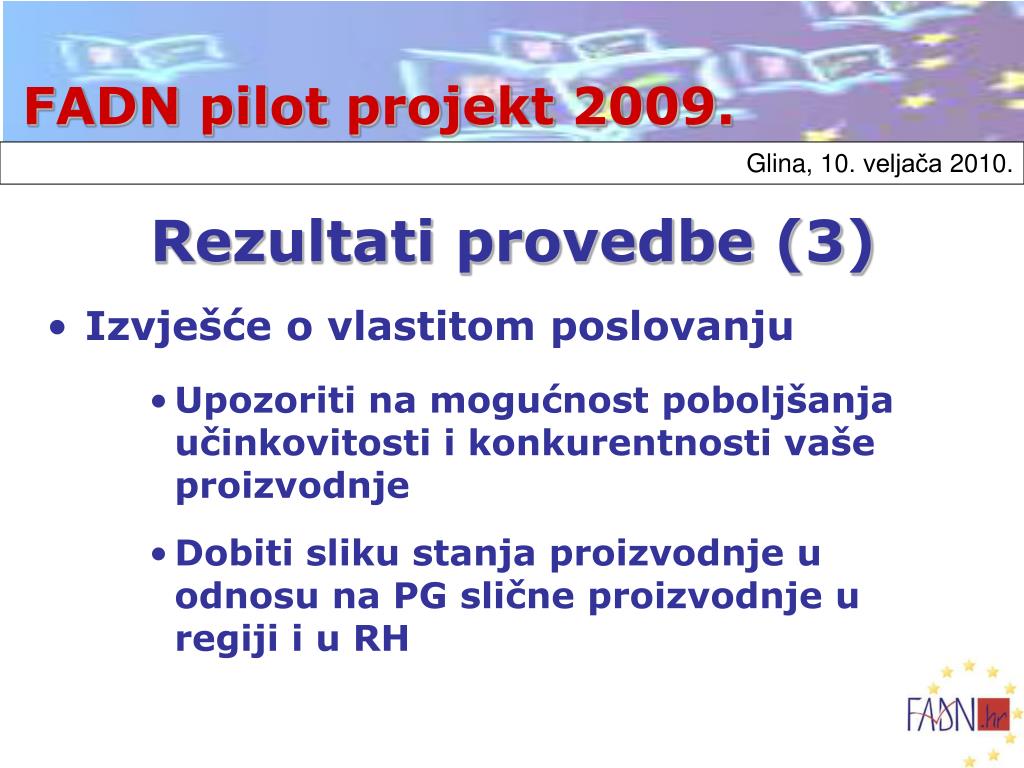 FADN pilot projekt 2009.

Glina, 10. veljača 2010.

Rezultati provedbe (3)

• Izvješće o vlastitom poslovanju

• Upozoriti na mogućnost poboljšanja učinkovitosti i konkurentnosti vaše proizvodnje

• Dobiti sliku stanja proizvodnje u odnosu na PG slične proizvodnje u regiji i u RH

FADN.hr